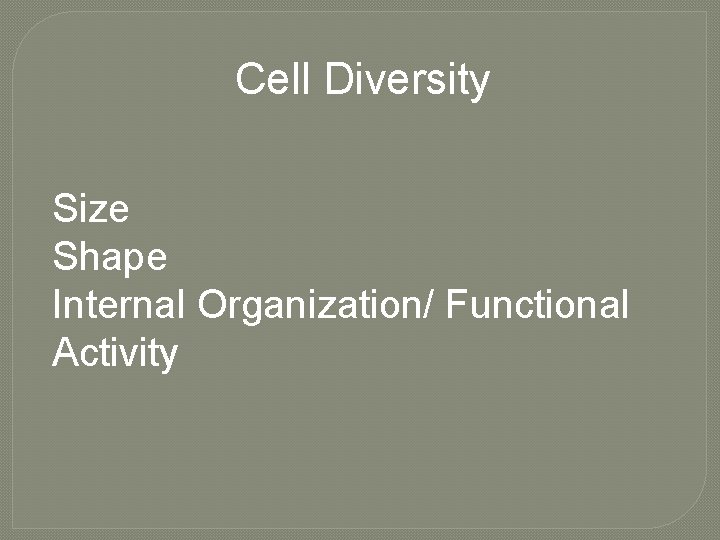 Cell Diversity

Size
Shape
Internal Organization/ Functional Activity